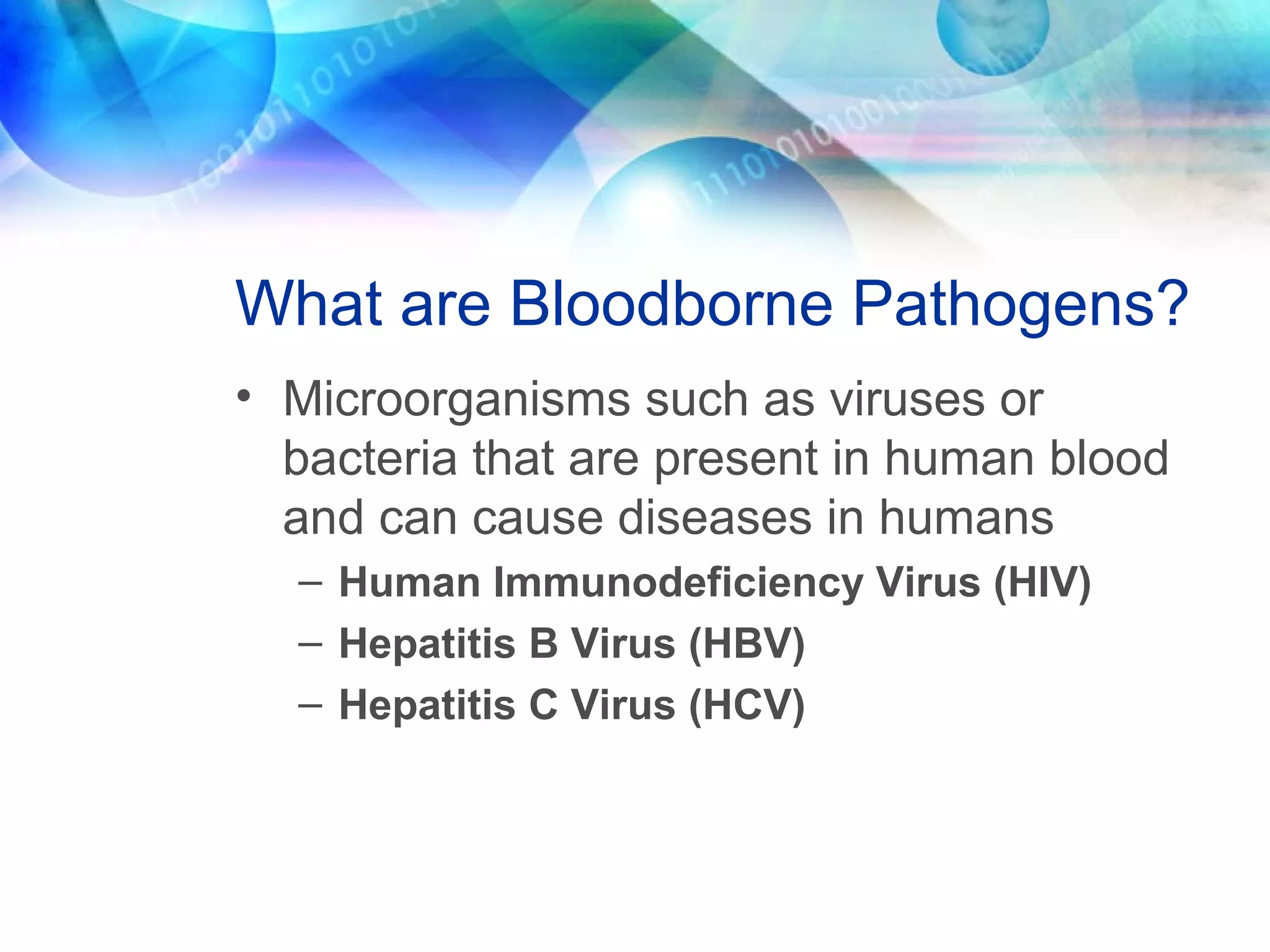 What are Bloodborne Pathogens?

• Microorganisms such as viruses or bacteria that are present in human blood and can cause diseases in humans
– Human Immunodeficiency Virus (HIV)
– Hepatitis B Virus (HBV)
– Hepatitis C Virus (HCV)